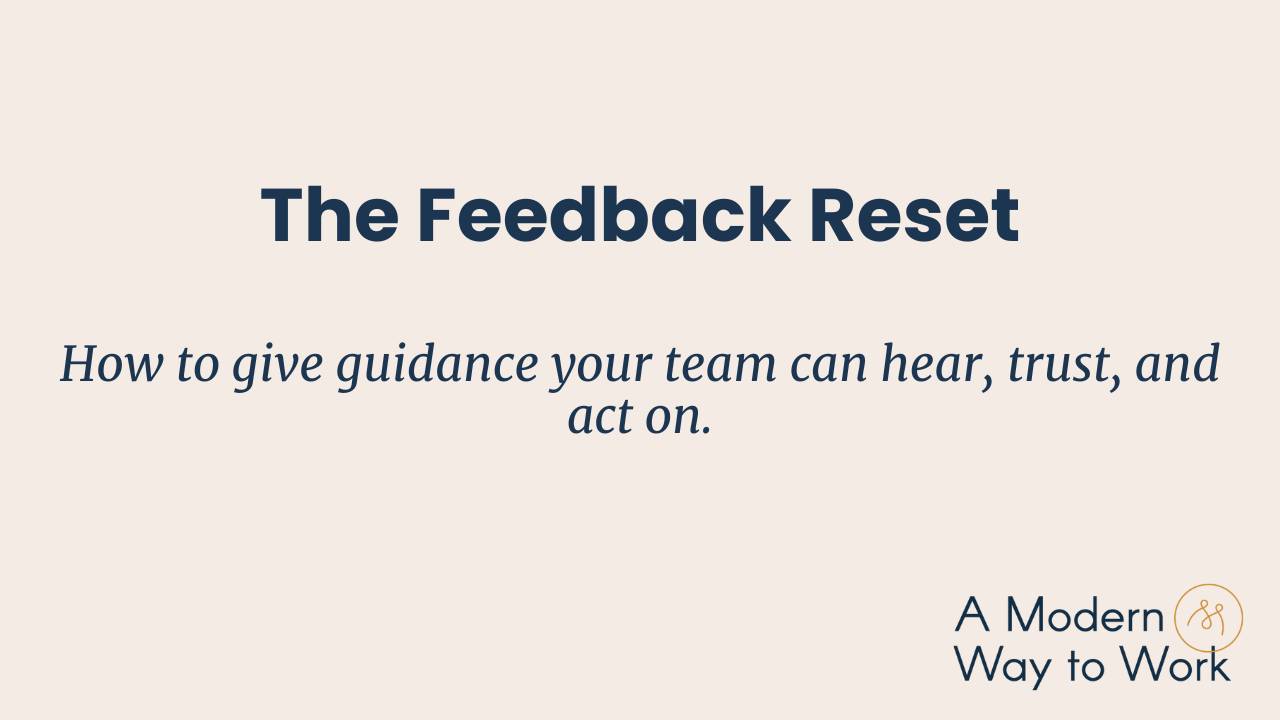 The Feedback Reset

How to give guidance your team can hear, trust, and act on.

A Modern Way to Work